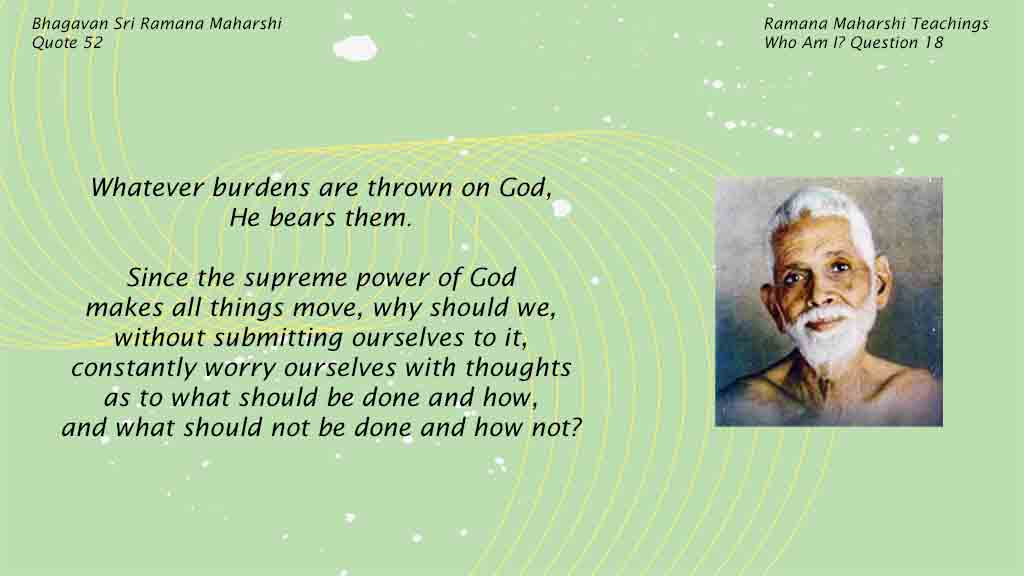 Bhagavan Sri Ramana Maharshi
Quote 52

Ramana Maharshi Teachings
Who Am I? Question 18

Whatever burdens are thrown on God, He bears them.

Since the supreme power of God makes all things move, why should we, without submitting ourselves to it, constantly worry ourselves with thoughts as to what should be done and how, and what should not be done and how not?